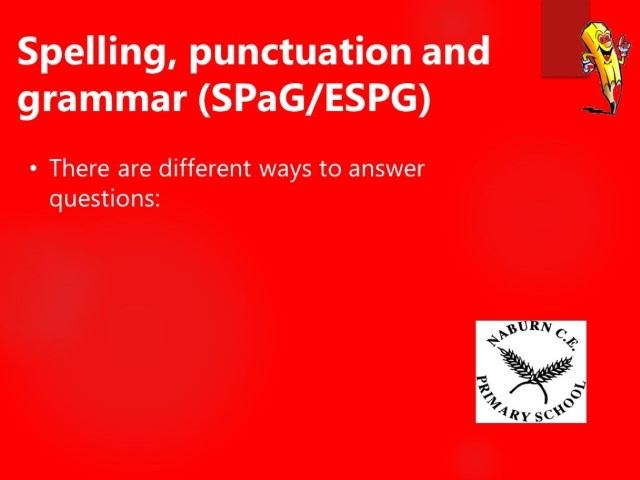 Spelling, punctuation and grammar (SPaG/ESPG)

• There are different ways to answer questions:

NABURN C.E.
PRIMARY SCHOOL